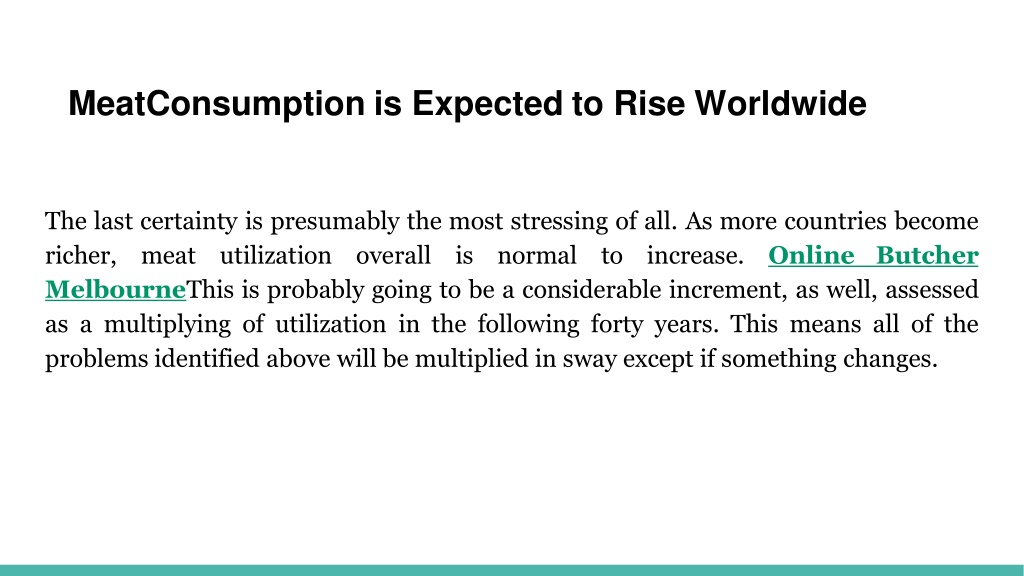 MeatConsumption is Expected to Rise Worldwide

The last certainty is presumably the most stressing of all. As more countries become richer, meat utilization overall is normal to increase. Online Butcher MelbourneThis is probably going to be a considerable increment, as well, assessed as a multiplying of utilization in the following forty years. This means all of the problems identified above will be multiplied in sway except if something changes.